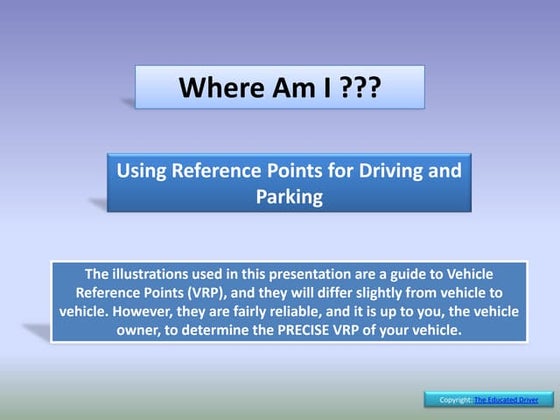 Where Am I ???

Using Reference Points for Driving and Parking

The illustrations used in this presentation are a guide to Vehicle Reference Points (VRP), and they will differ slightly from vehicle to vehicle. However, they are fairly reliable, and it is up to you, the vehicle owner, to determine the PRECISE VRP of your vehicle.

Copyright: The Educated Driver